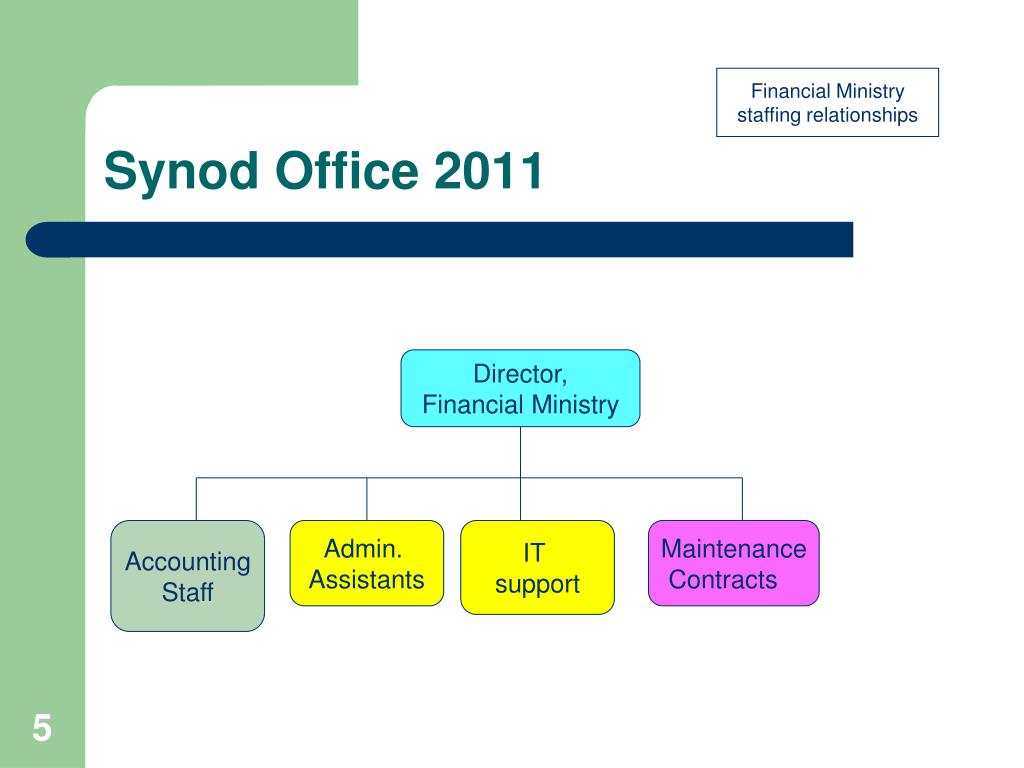 Financial Ministry staffing relationships

Synod Office 2011

Director, Financial Ministry

Accounting Staff

Admin. Assistants

IT support

Maintenance Contracts

5